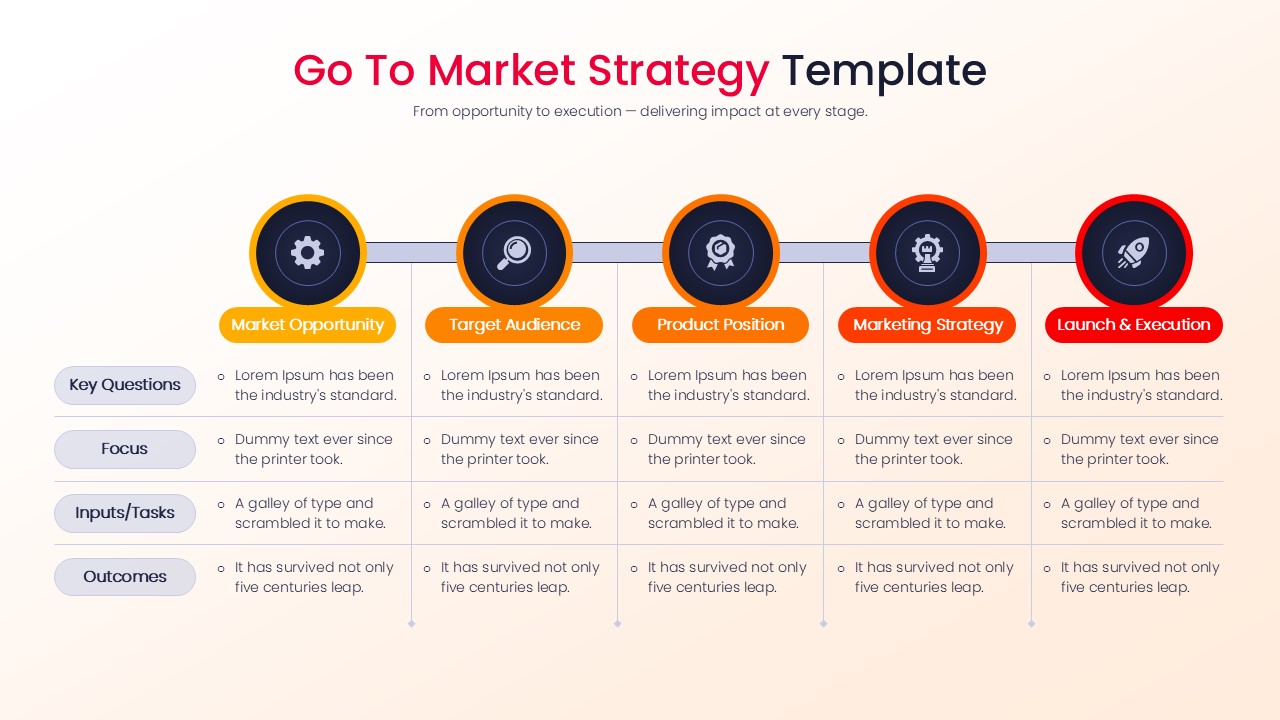 Go To Market Strategy Template

From opportunity to execution — delivering impact at every stage.

| | Market Opportunity | Target Audience | Product Position | Marketing Strategy | Launch & Execution |
|---|---|---|---|---|---|
| Key Questions | Lorem Ipsum has been the industry's standard. | Lorem Ipsum has been the industry's standard. | Lorem Ipsum has been the industry's standard. | Lorem Ipsum has been the industry's standard. | Lorem Ipsum has been the industry's standard. |
| Focus | Dummy text ever since the printer took. | Dummy text ever since the printer took. | Dummy text ever since the printer took. | Dummy text ever since the printer took. | Dummy text ever since the printer took. |
| Inputs/Tasks | A galley of type and scrambled it to make. | A galley of type and scrambled it to make. | A galley of type and scrambled it to make. | A galley of type and scrambled it to make. | A galley of type and scrambled it to make. |
| Outcomes | It has survived not only five centuries leap. | It has survived not only five centuries leap. | It has survived not only five centuries leap. | It has survived not only five centuries leap. | It has survived not only five centuries leap. |